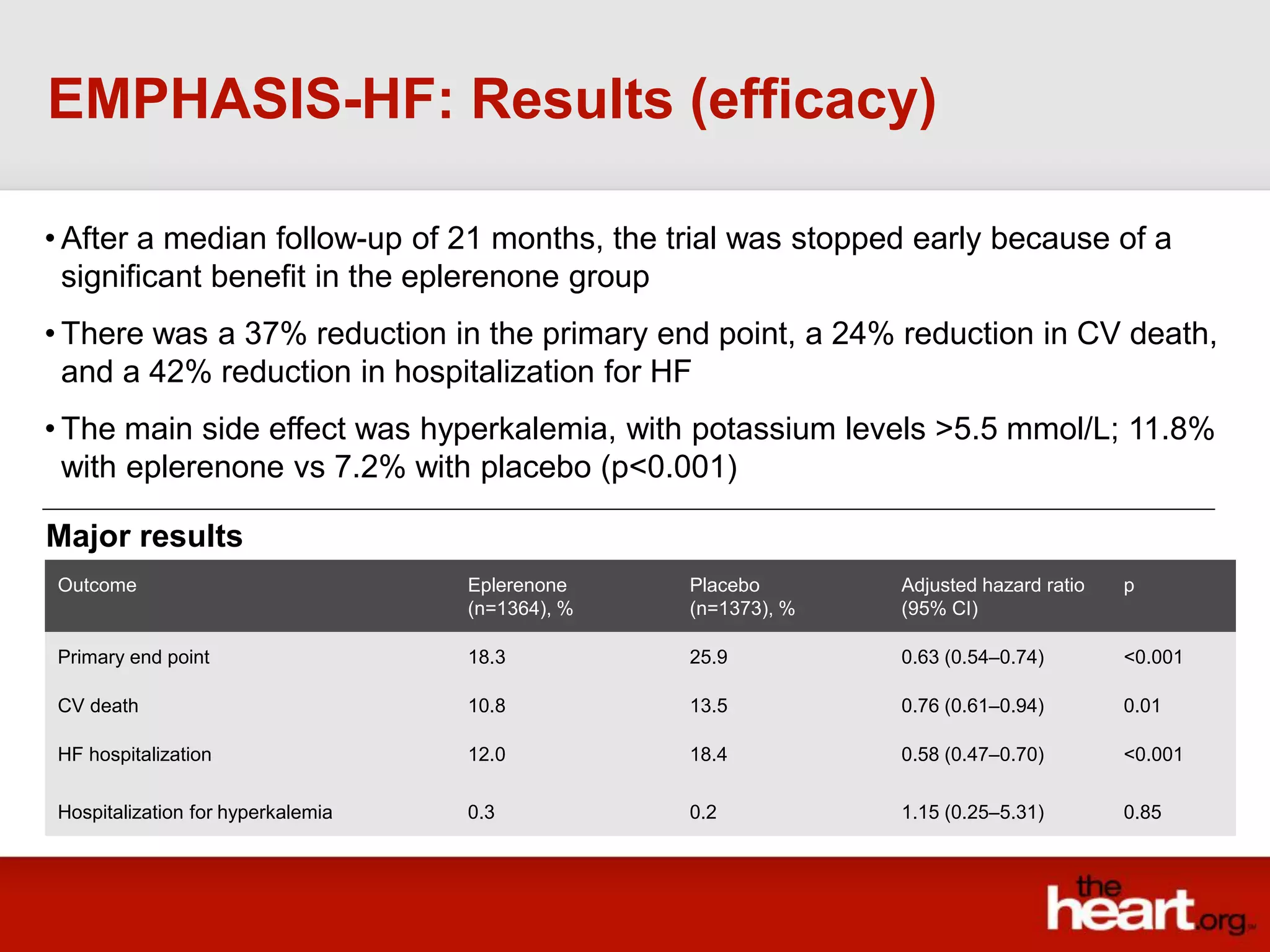 EMPHASIS-HF: Results (efficacy)

• After a median follow-up of 21 months, the trial was stopped early because of a significant benefit in the eplerenone group

• There was a 37% reduction in the primary end point, a 24% reduction in CV death, and a 42% reduction in hospitalization for HF

• The main side effect was hyperkalemia, with potassium levels >5.5 mmol/L; 11.8% with eplerenone vs 7.2% with placebo (p<0.001)

Major results

| Outcome | Eplerenone (n=1364), % | Placebo (n=1373), % | Adjusted hazard ratio (95% CI) | p |
|---|---|---|---|---|
| Primary end point | 18.3 | 25.9 | 0.63 (0.54–0.74) | <0.001 |
| CV death | 10.8 | 13.5 | 0.76 (0.61–0.94) | 0.01 |
| HF hospitalization | 12.0 | 18.4 | 0.58 (0.47–0.70) | <0.001 |
| Hospitalization for hyperkalemia | 0.3 | 0.2 | 1.15 (0.25–5.31) | 0.85 |

the heart.org